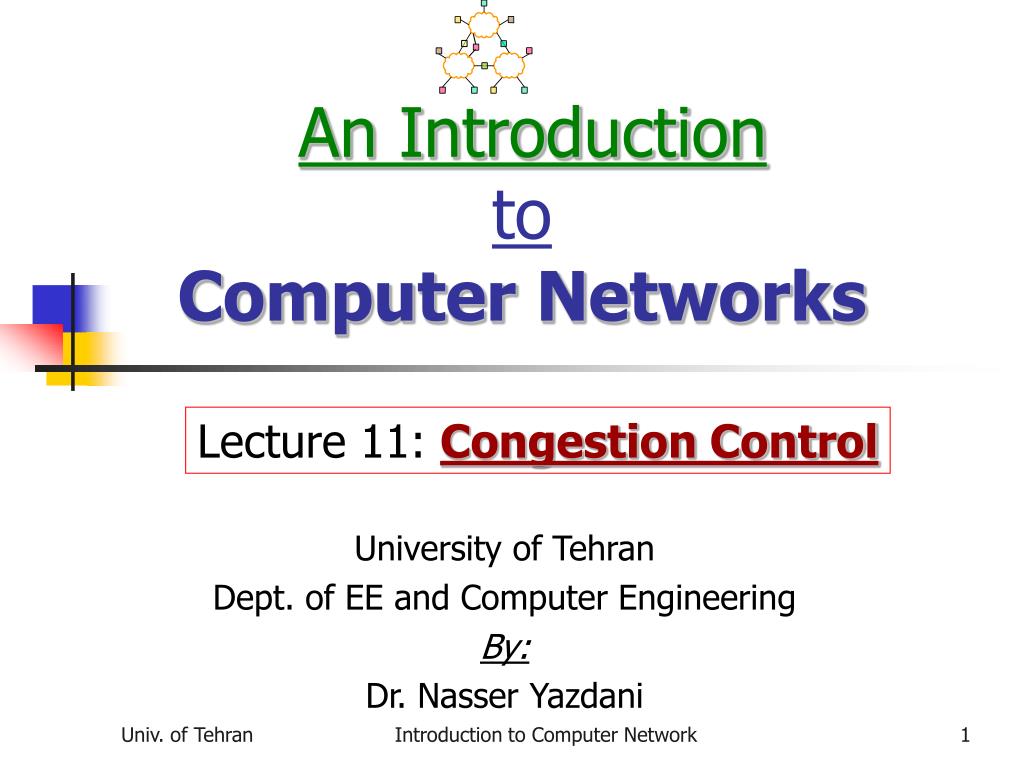 An Introduction
to
Computer Networks

Lecture 11: Congestion Control

University of Tehran
Dept. of EE and Computer Engineering
By:
Dr. Nasser Yazdani

Univ. of Tehran Introduction to Computer Network 1